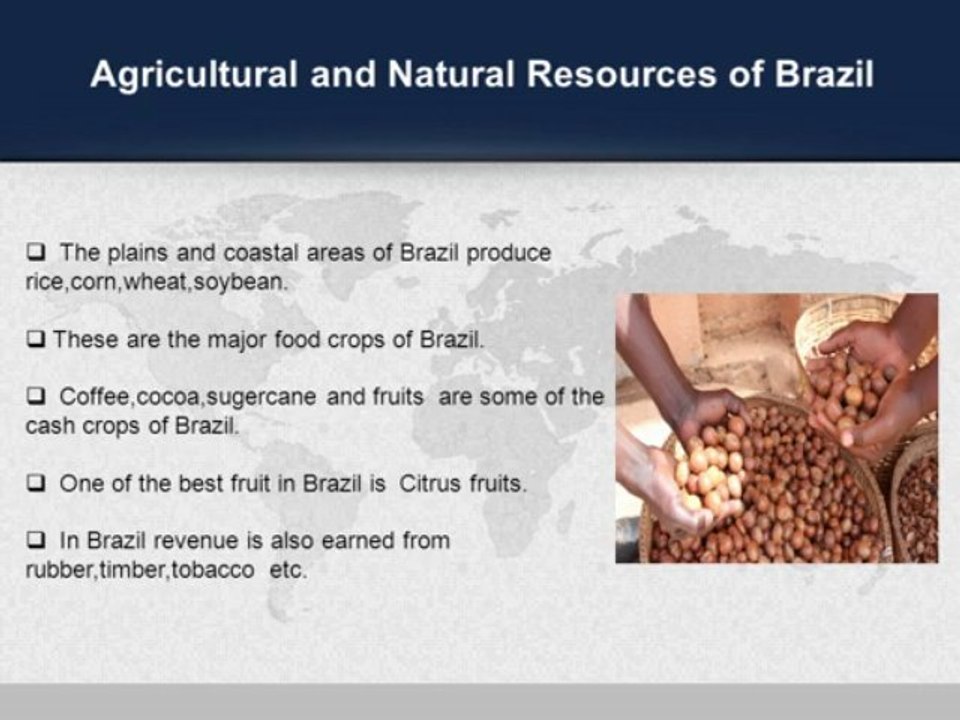 Agricultural and Natural Resources of Brazil

❑ The plains and coastal areas of Brazil produce rice,corn,wheat,soybean.

❑ These are the major food crops of Brazil.

❑ Coffee,cocoa,sugercane and fruits are some of the cash crops of Brazil.

❑ One of the best fruit in Brazil is Citrus fruits.

❑ In Brazil revenue is also earned from rubber,timber,tobacco etc.